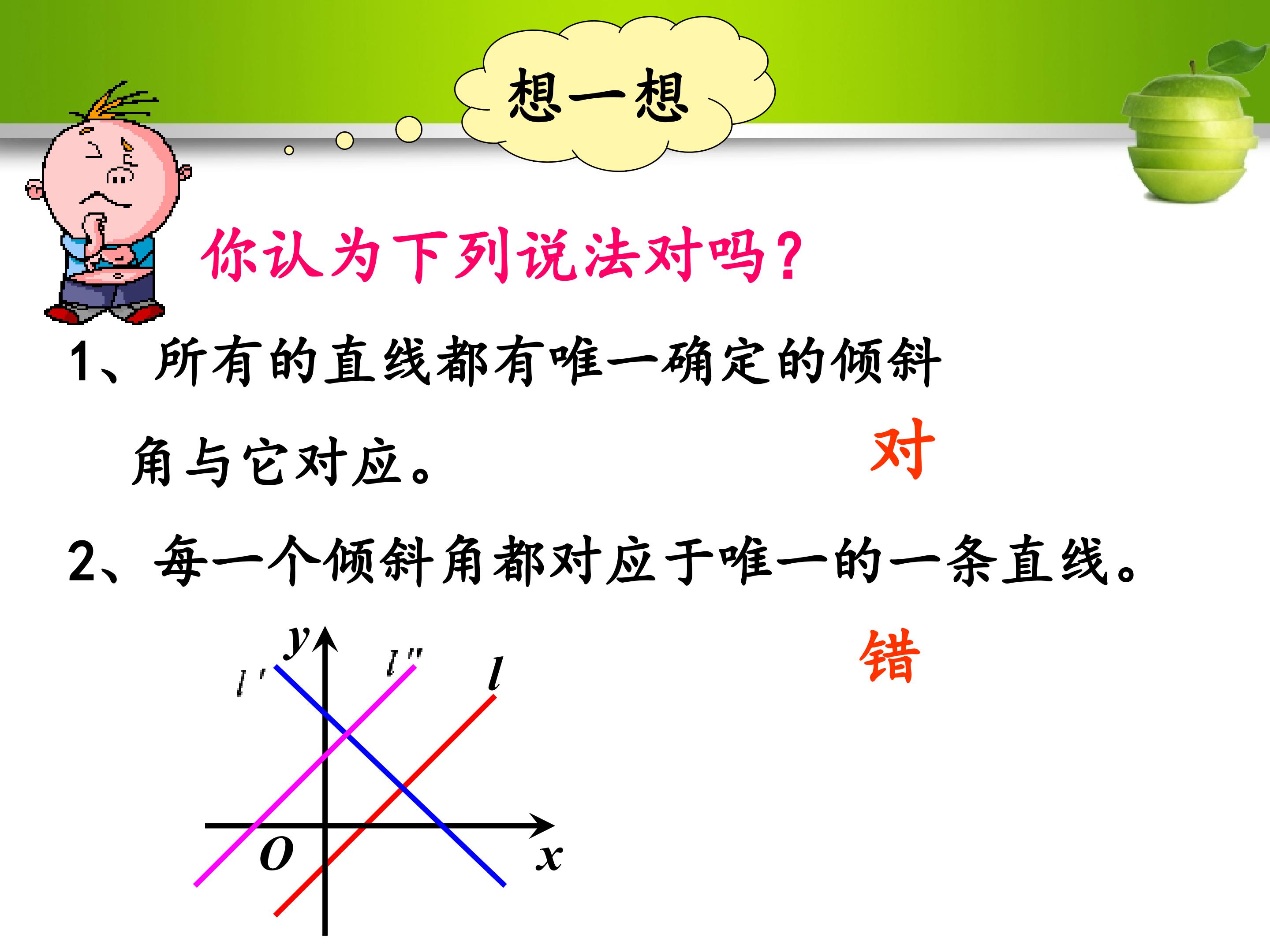 想一想

你认为下列说法对吗？

1、所有的直线都有唯一确定的倾斜角与它对应。

对

2、每一个倾斜角都对应于唯一的一条直线。

错

$y$
$l'$
$l''$
$l$
$O$
$x$